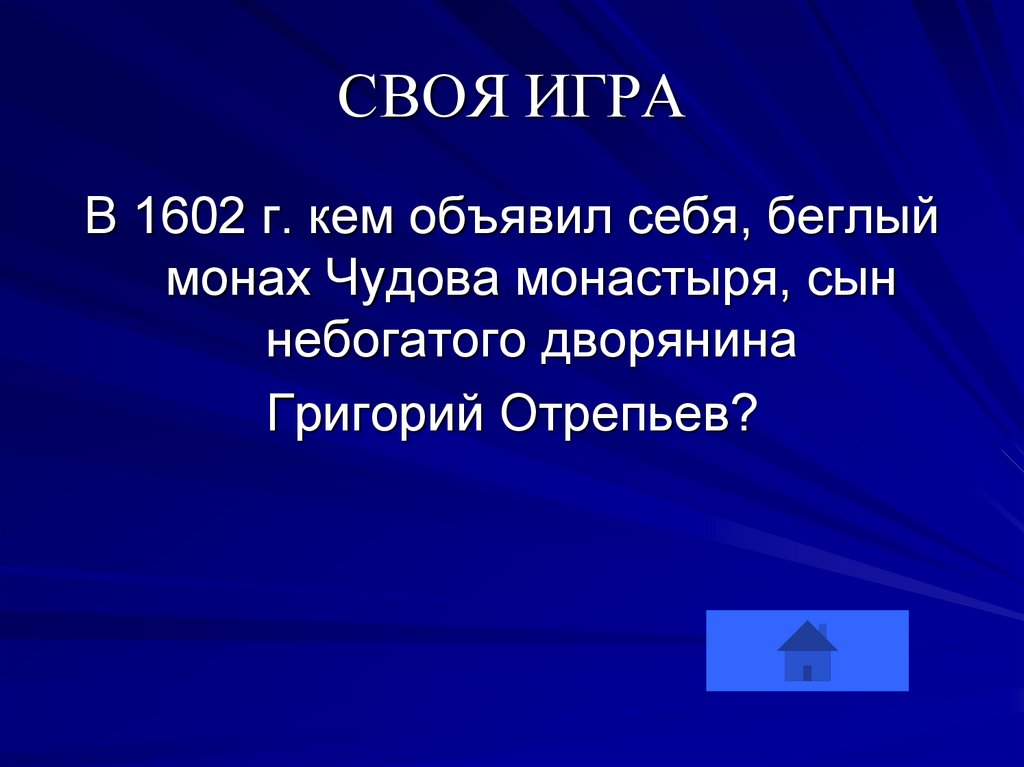 СВОЯ ИГРА

В 1602 г. кем объявил себя, беглый монах Чудова монастыря, сын небогатого дворянина

Григорий Отрепьев?